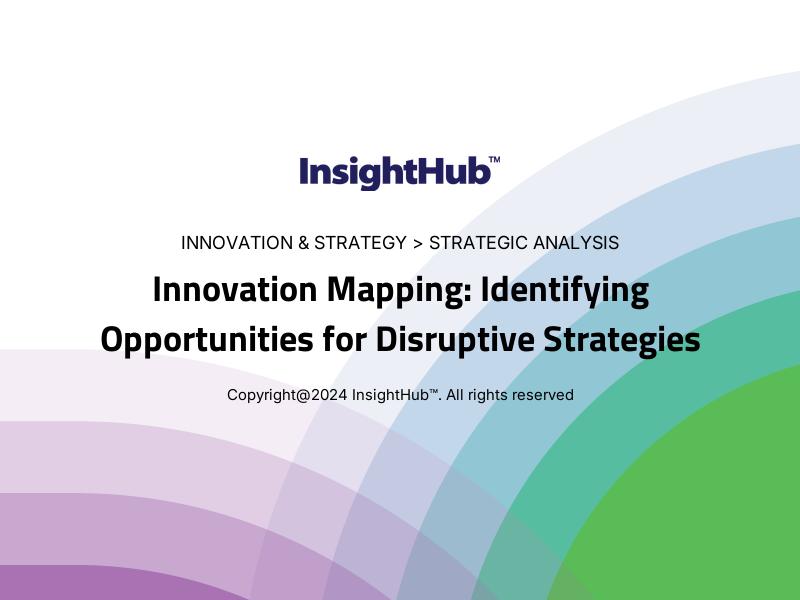 InsightHub™

INNOVATION & STRATEGY > STRATEGIC ANALYSIS

Innovation Mapping: Identifying Opportunities for Disruptive Strategies

Copyright@2024 InsightHub™. All rights reserved